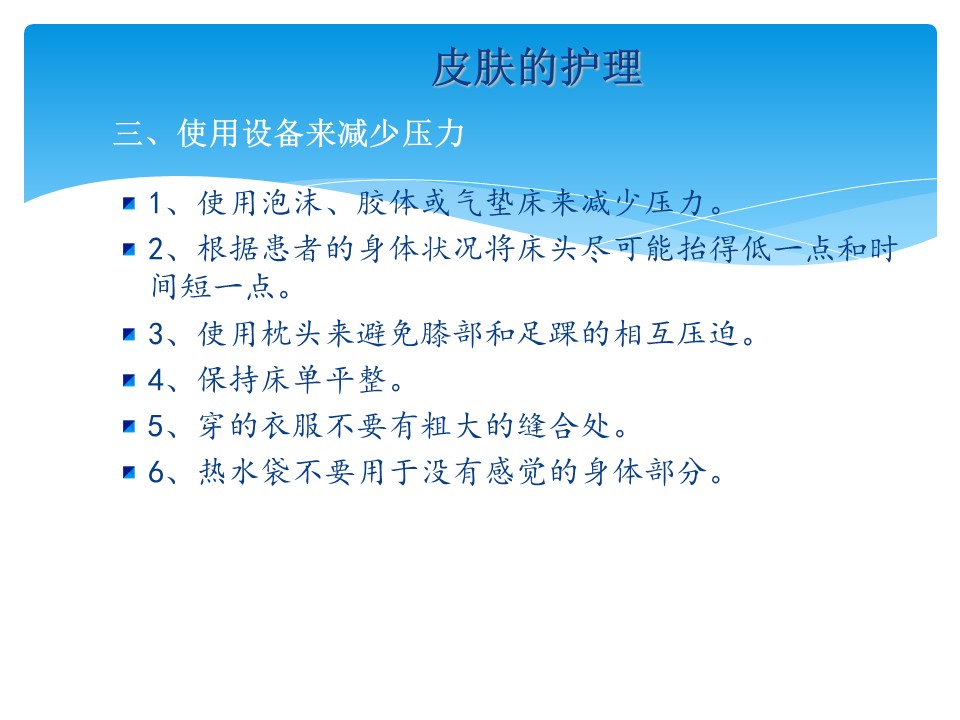 皮肤的护理

三、使用设备来减少压力

1、使用泡沫、胶体或气垫床来减少压力。

2、根据患者的身体状况将床头尽可能抬得低一点和时间短一点。

3、使用枕头来避免膝部和足踝的相互压迫。

4、保持床单平整。

5、穿的衣服不要有粗大的缝合处。

6、热水袋不要用于没有感觉的身体部分。